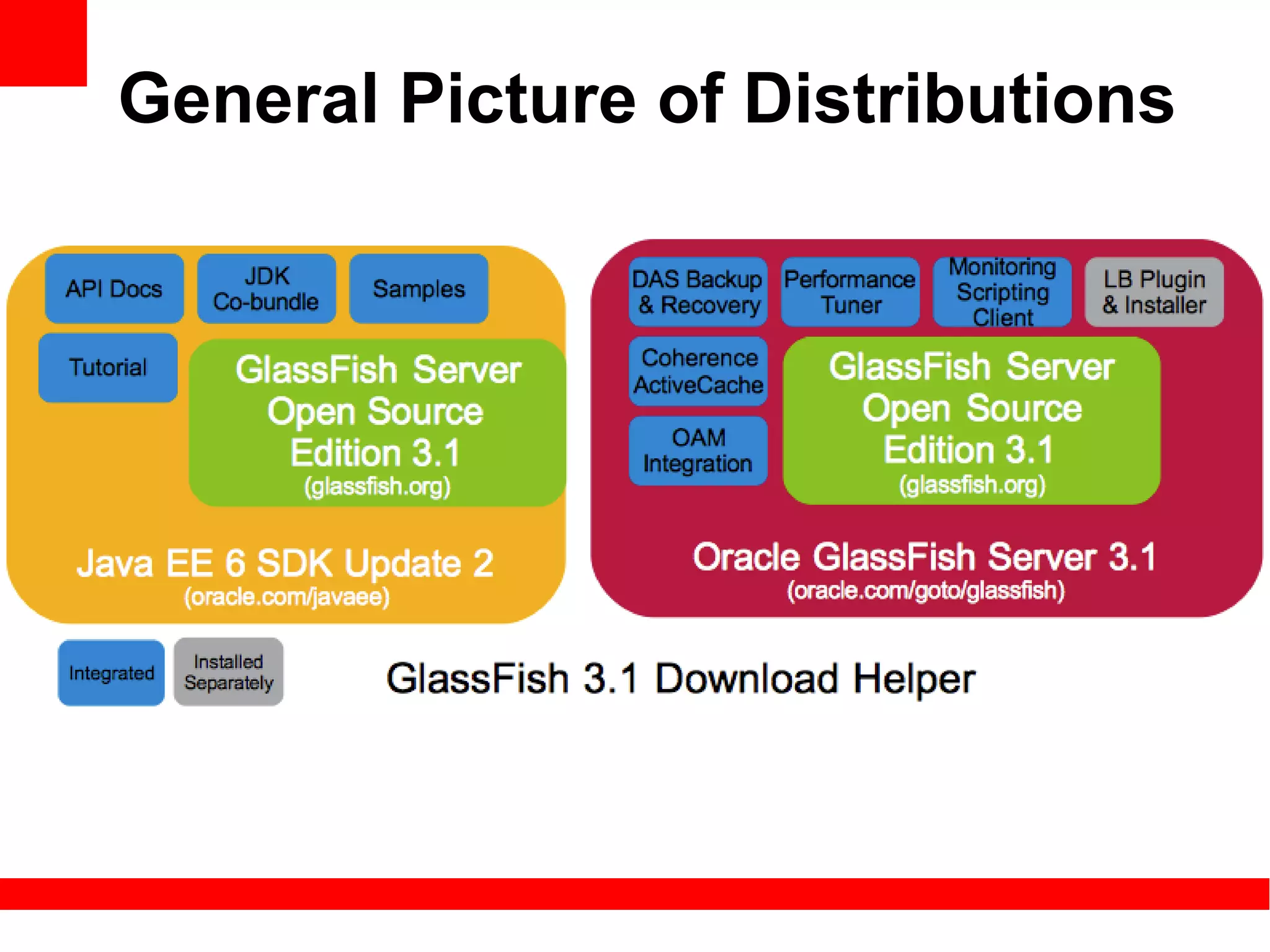 General Picture of Distributions

API Docs

JDK Co-bundle

Samples

Tutorial

GlassFish Server Open Source Edition 3.1 (glassfish.org)

Java EE 6 SDK Update 2 (oracle.com/javaee)

DAS Backup & Recovery

Performance Tuner

Monitoring Scripting Client

LB Plugin & Installer

Coherence ActiveCache

OAM Integration

GlassFish Server Open Source Edition 3.1 (glassfish.org)

Oracle GlassFish Server 3.1 (oracle.com/goto/glassfish)

Integrated

Installed Separately

GlassFish 3.1 Download Helper